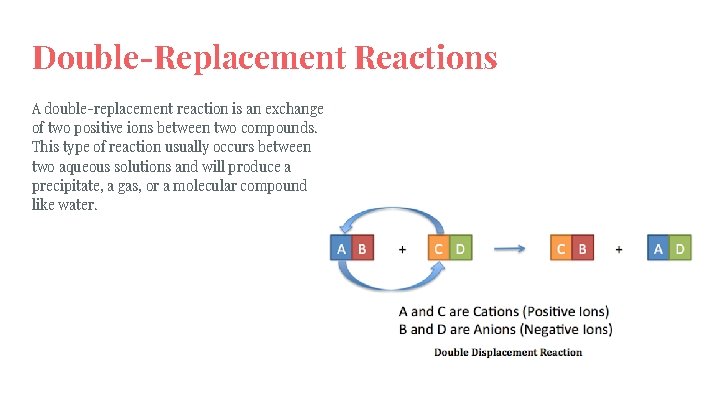 Double-Replacement Reactions

A double-replacement reaction is an exchange of two positive ions between two compounds. This type of reaction usually occurs between two aqueous solutions and will produce a precipitate, a gas, or a molecular compound like water.

A B + C D → C B + A D

A and C are Cations (Positive Ions)
B and D are Anions (Negative Ions)

Double Displacement Reaction